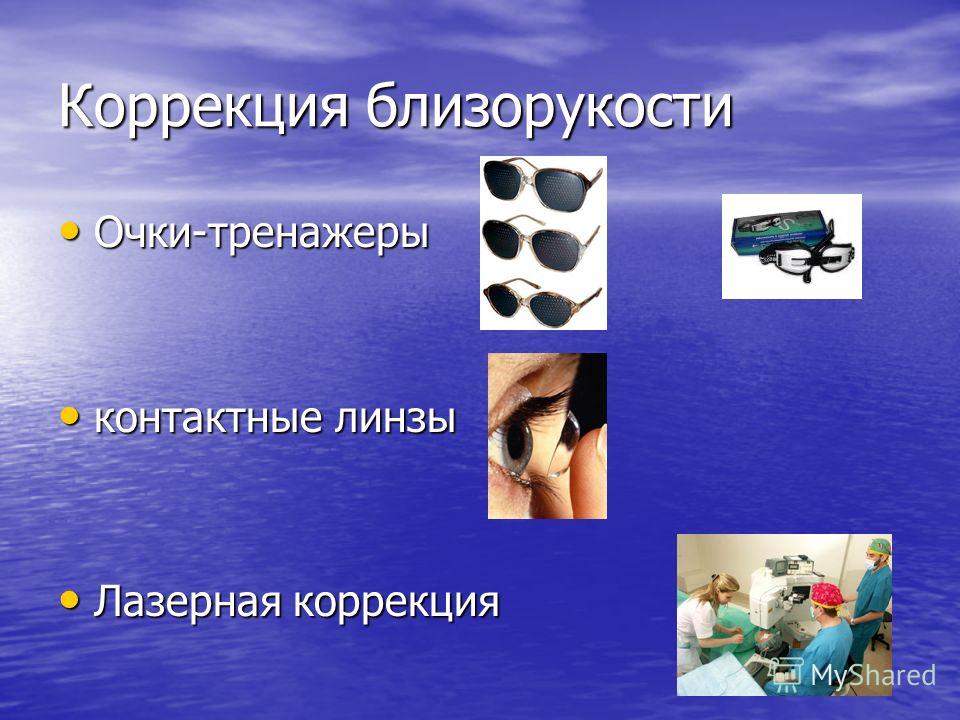 Коррекция близорукости

• Очки-тренажеры

• контактные линзы

• Лазерная коррекция

MyShared